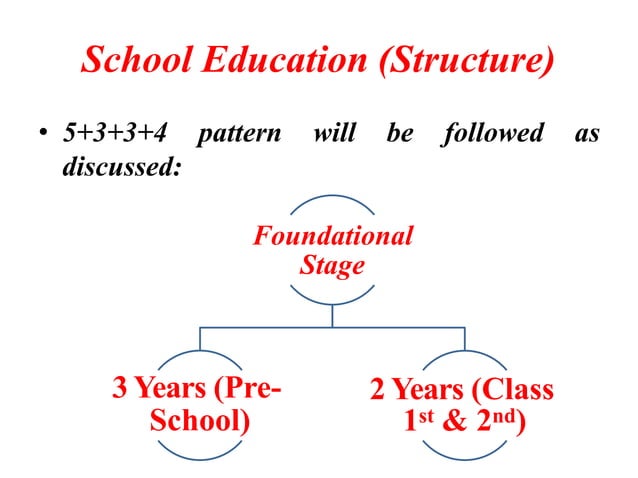 School Education (Structure)

• 5+3+3+4 pattern will be followed as discussed:

Foundational Stage

3 Years (Pre-School)

2 Years (Class $1^{st}$ & $2^{nd}$)